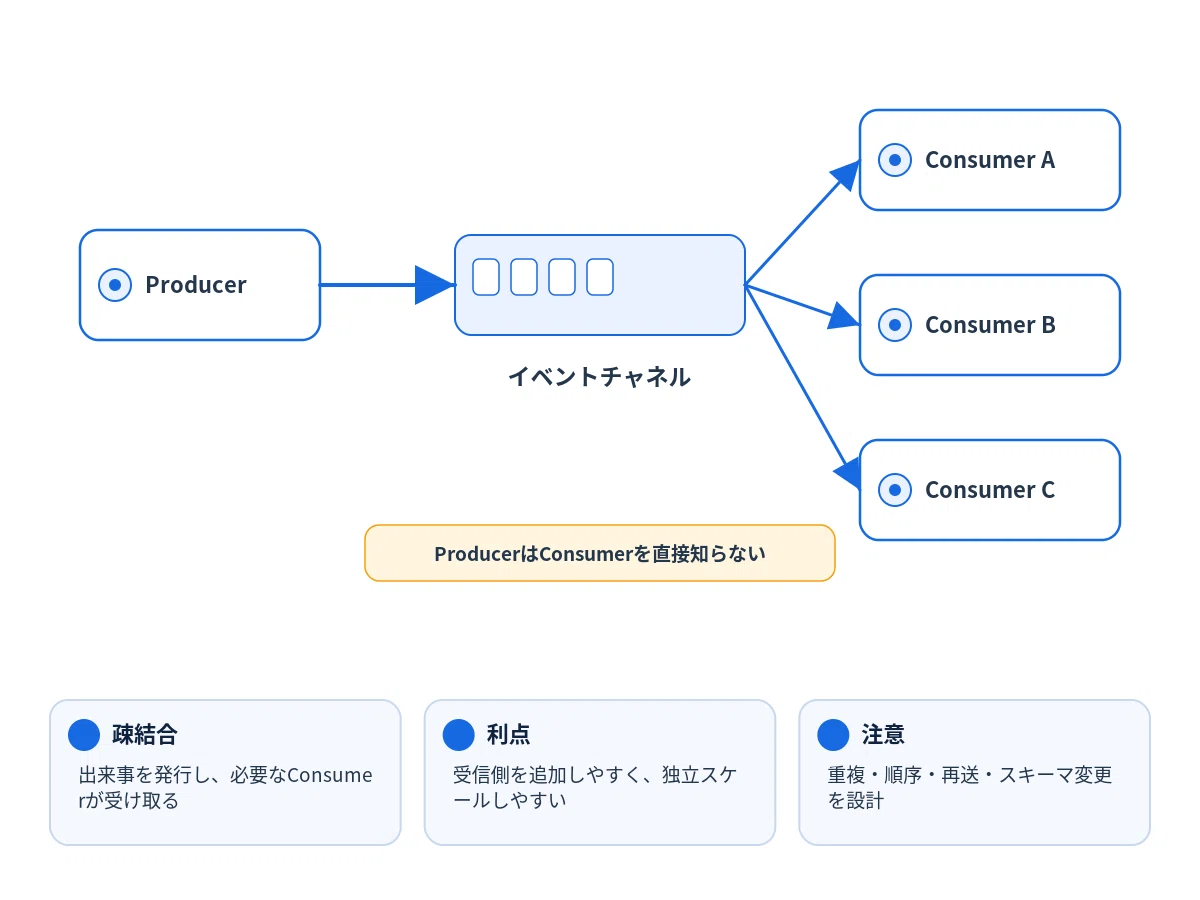 Producer

イベントチャネル

Consumer A

Consumer B

Consumer C

ProducerはConsumerを直接知らない

疎結合
出来事を発行し、必要なConsumerが受け取る

利点
受信側を追加しやすく、独立スケールしやすい

注意
重複・順序・再送・スキーマ変更を設計